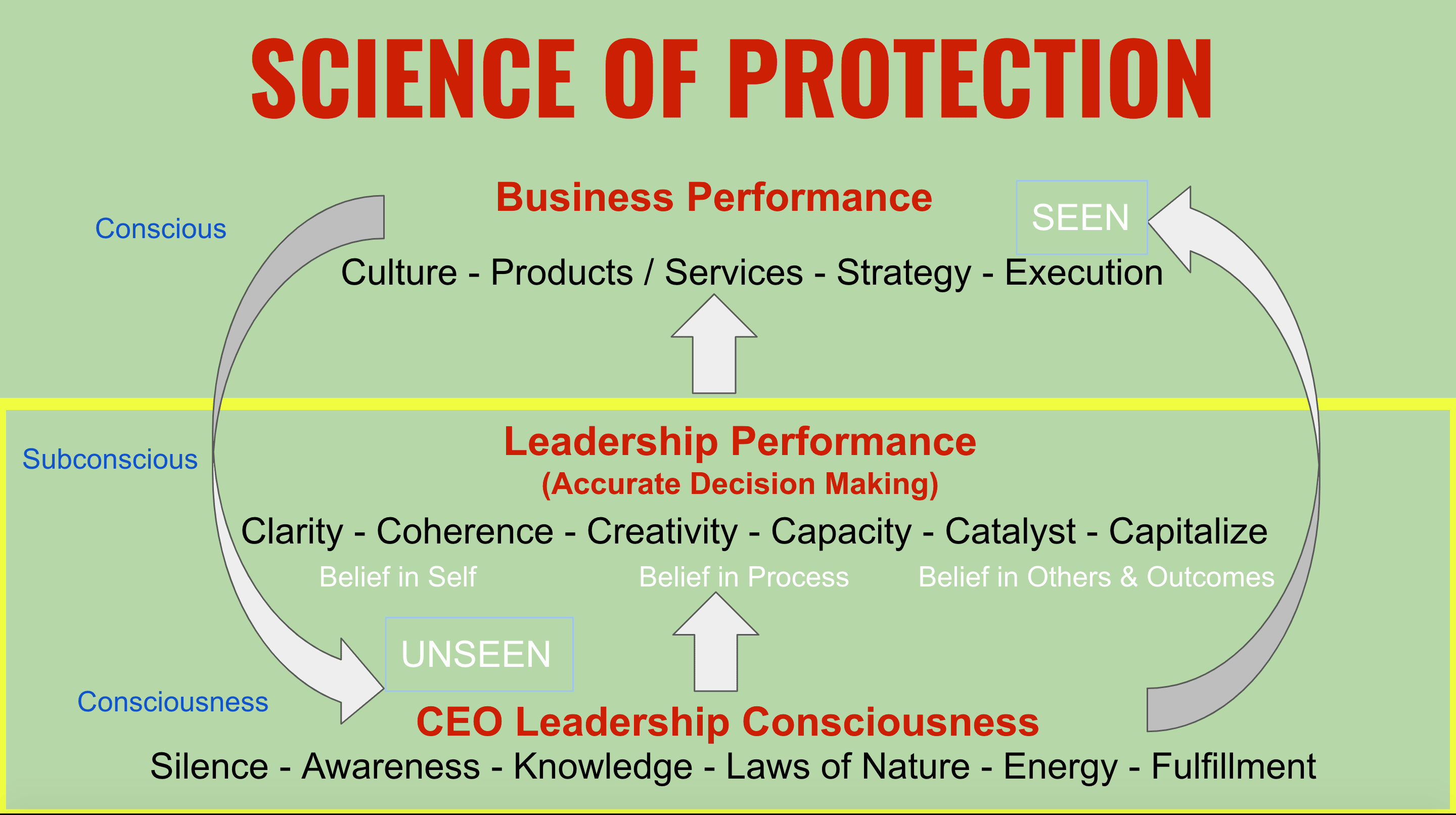 SCIENCE OF PROTECTION

Conscious

Business Performance

SEEN

Culture - Products / Services - Strategy - Execution

Subconscious

Leadership Performance
(Accurate Decision Making)

Clarity - Coherence - Creativity - Capacity - Catalyst - Capitalize

Belief in Self
Belief in Process
Belief in Others & Outcomes

UNSEEN

Consciousness

CEO Leadership Consciousness

Silence - Awareness - Knowledge - Laws of Nature - Energy - Fulfillment